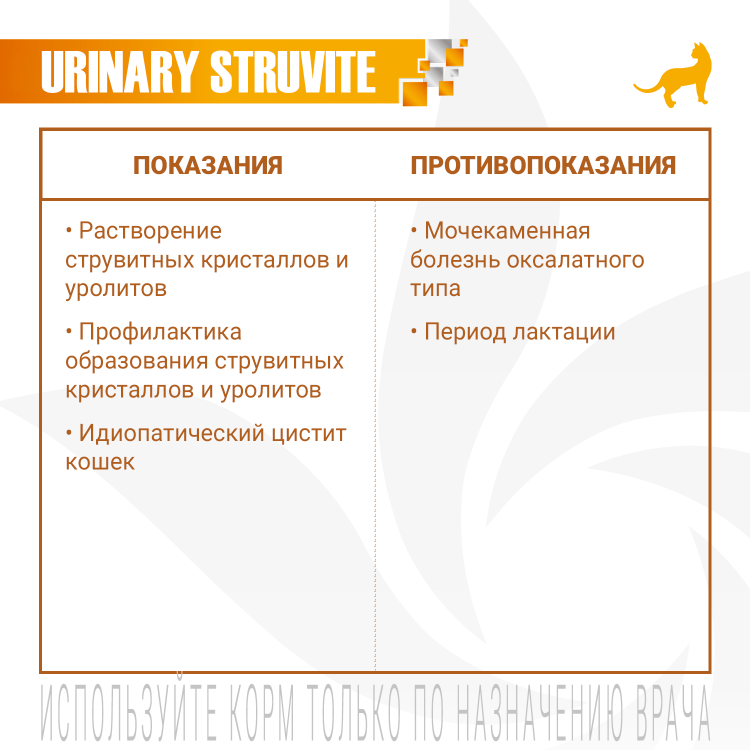 URINARY STRUVITE

| ПОКАЗАНИЯ | ПРОТИВОПОКАЗАНИЯ |
|---|---|
| • Растворение струвитных кристаллов и уролитов<br>• Профилактика образования струвитных кристаллов и уролитов<br>• Идиопатический цистит кошек | • Мочекаменная болезнь оксалатного типа<br>• Период лактации |

ИСПОЛЬЗУЙТЕ КОРМ ТОЛЬКО ПО НАЗНАЧЕНИЮ ВРАЧА